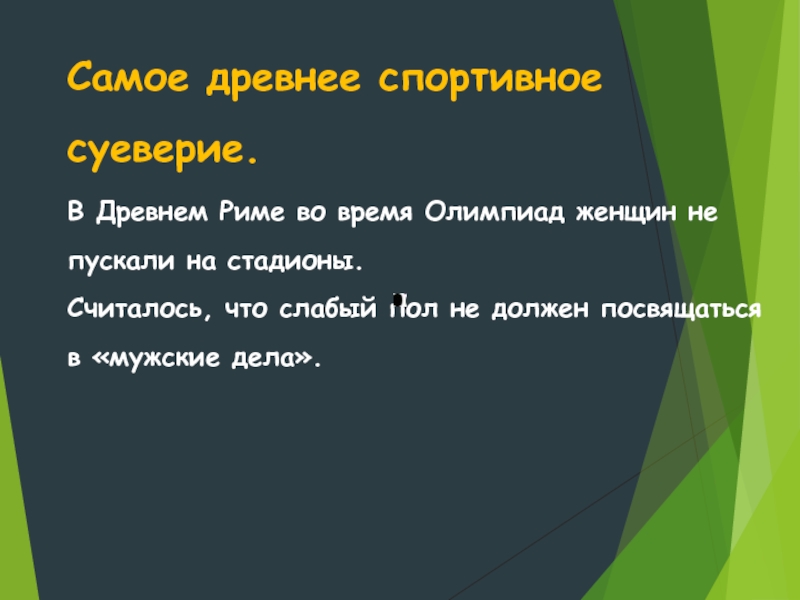 Самое древнее спортивное суеверие.

В Древнем Риме во время Олимпиад женщин не пускали на стадионы.
Считалось, что слабый пол не должен посвящаться в «мужские дела».